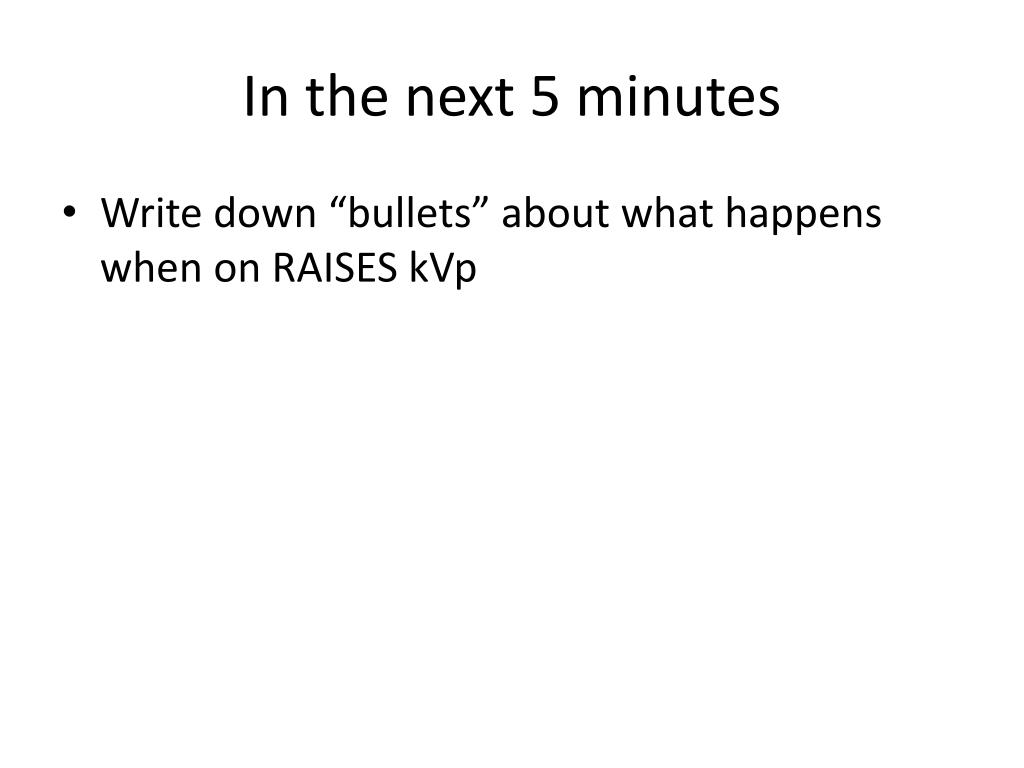 In the next 5 minutes

• Write down “bullets” about what happens when on RAISES kVp